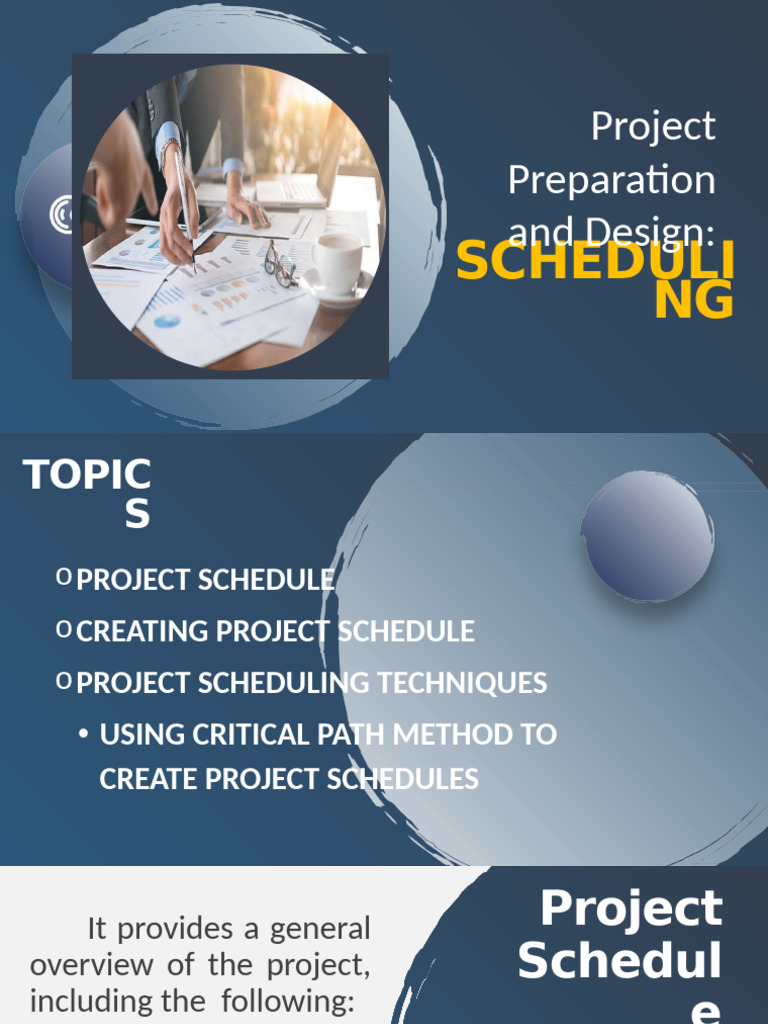 Project Preparation and Design:

SCHEDULI NG

TOPIC S

o PROJECT SCHEDULE

o CREATING PROJECT SCHEDULE

o PROJECT SCHEDULING TECHNIQUES

• USING CRITICAL PATH METHOD TO CREATE PROJECT SCHEDULES

It provides a general overview of the project, including the following:

Project Schedul e